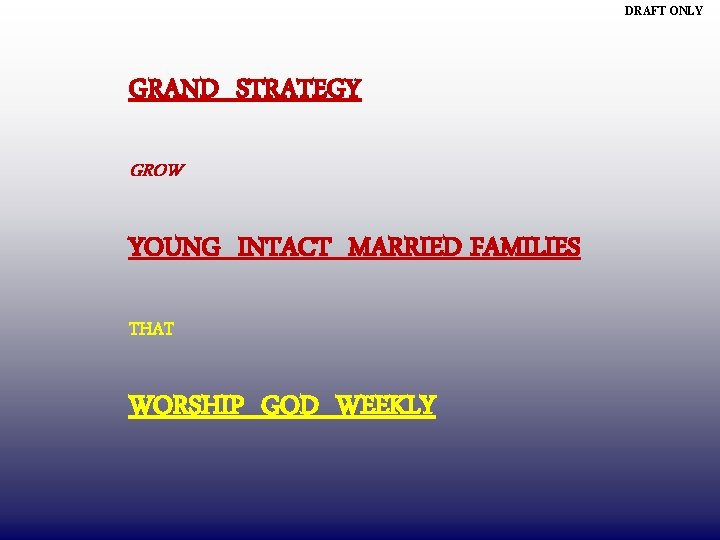 DRAFT ONLY

GRAND STRATEGY

GROW

YOUNG INTACT MARRIED FAMILIES

THAT

WORSHIP GOD WEEKLY